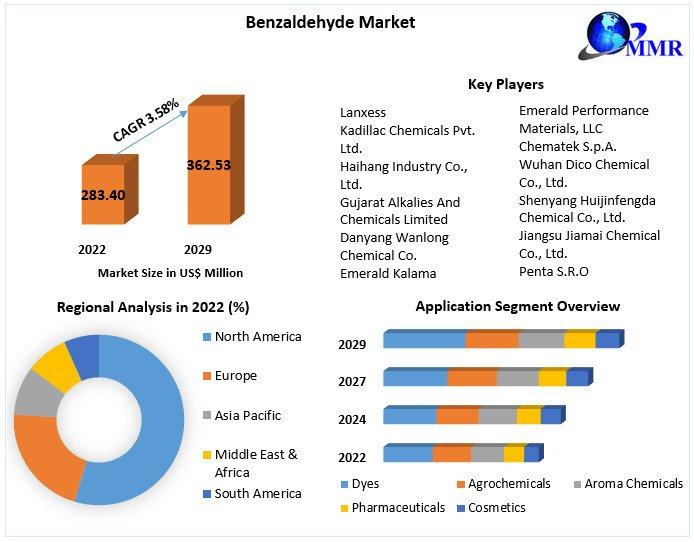 Benzaldehyde Market

MMR

CAGR 3.58%

283.40

362.53

2022

2029

Market Size in US$ Million

Key Players

Lanxess
Kadillac Chemicals Pvt. Ltd.
Haihang Industry Co., Ltd.
Gujarat Alkalies And Chemicals Limited
Danyang Wanlong Chemical Co.
Emerald Kalama

Emerald Performance Materials, LLC
Chematek S.p.A.
Wuhan Dico Chemical Co., Ltd.
Shenyang Huijinfengda Chemical Co., Ltd.
Jiangsu Jiamai Chemical Co., Ltd.
Penta S.R.O

Regional Analysis in 2022 (%)

North America
Europe
Asia Pacific
Middle East & Africa
South America

Application Segment Overview

2029
2027
2024
2022

Dyes
Agrochemicals
Aroma Chemicals
Pharmaceuticals
Cosmetics